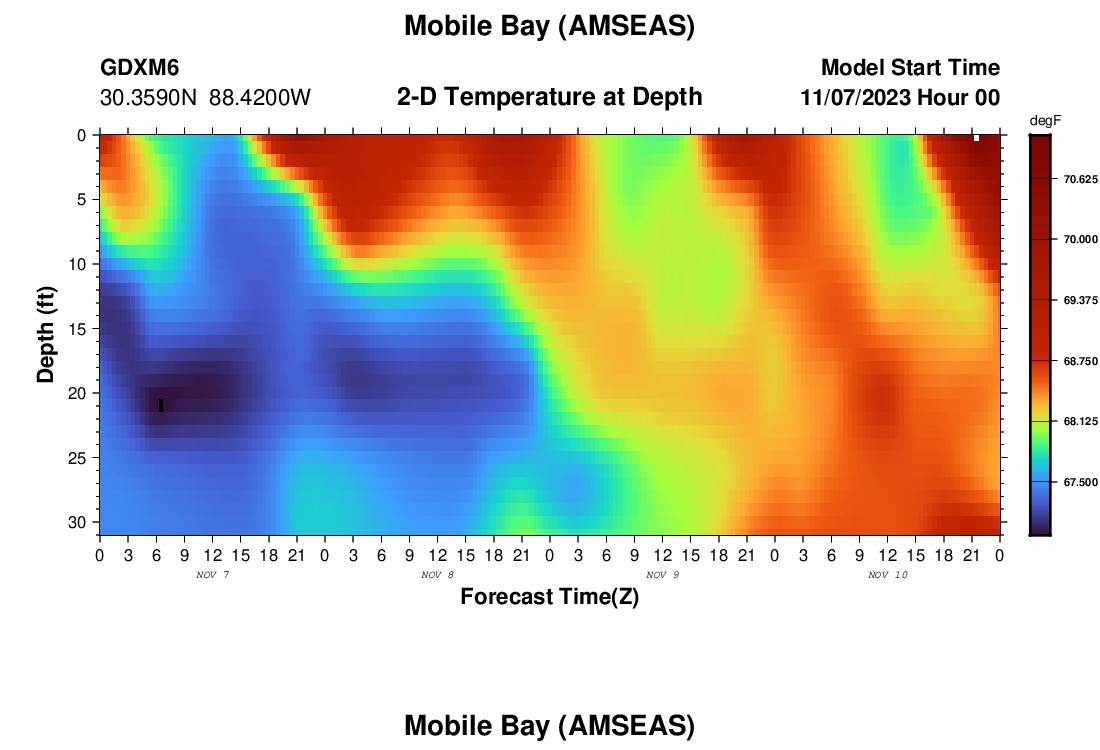 Mobile Bay (AMSEAS)

GDXM6
30.3590N 88.4200W

2-D Temperature at Depth

Model Start Time
11/07/2023 Hour 00

degF
70.625
70.000
69.375
68.750
68.125
67.500

Depth (ft)
0
5
10
15
20
25
30

0 3 6 9 12 15 18 21 0 3 6 9 12 15 18 21 0 3 6 9 12 15 18 21 0 3 6 9 12 15 18 21 0
NOV 7
NOV 8
NOV 9
NOV 10
Forecast Time(Z)

Mobile Bay (AMSEAS)